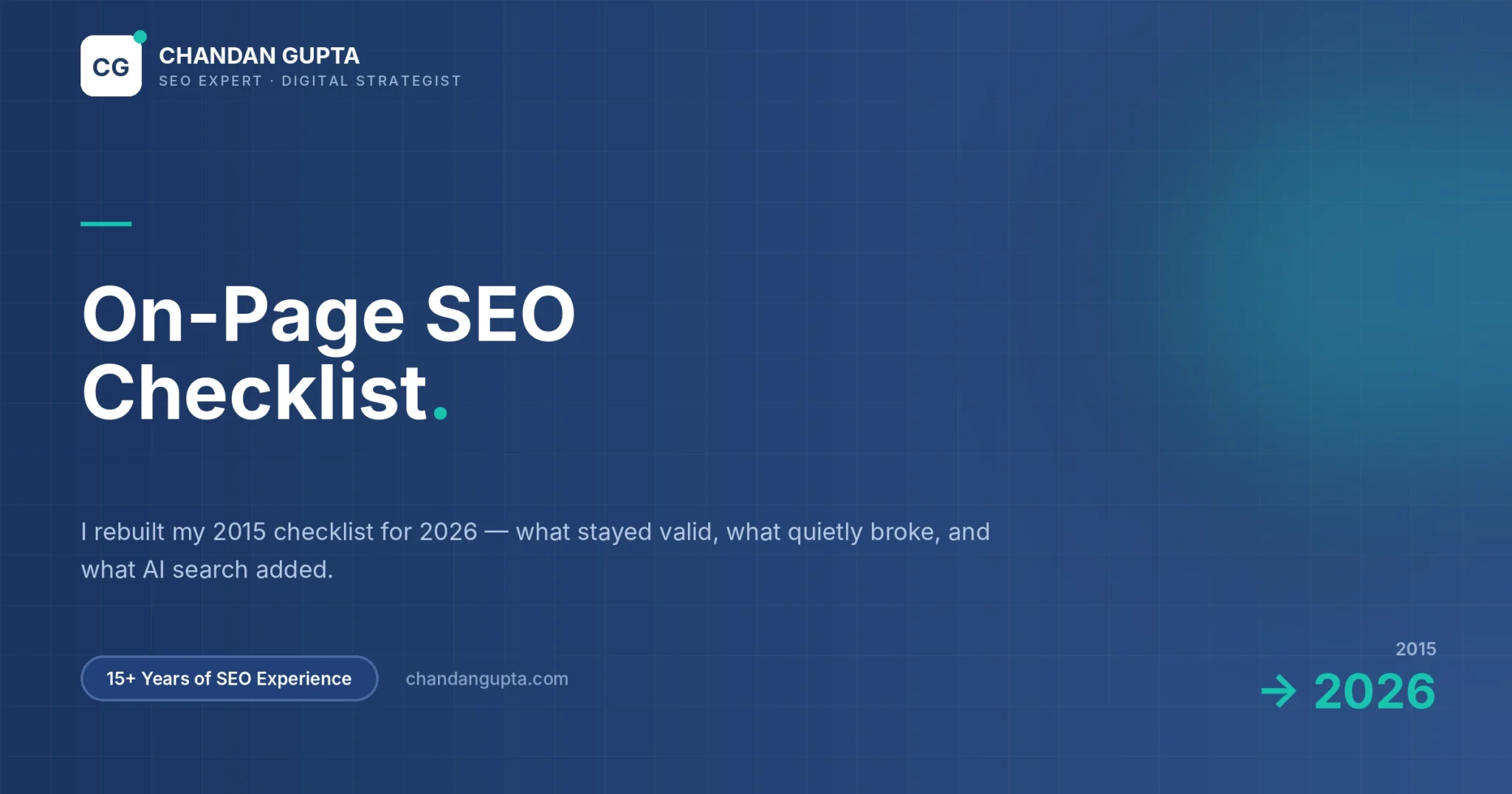 CG

CHANDAN GUPTA
SEO EXPERT · DIGITAL STRATEGIST

On-Page SEO Checklist.

I rebuilt my 2015 checklist for 2026 — what stayed valid, what quietly broke, and what AI search added.

15+ Years of SEO Experience

chandangupta.com

2015
→ 2026